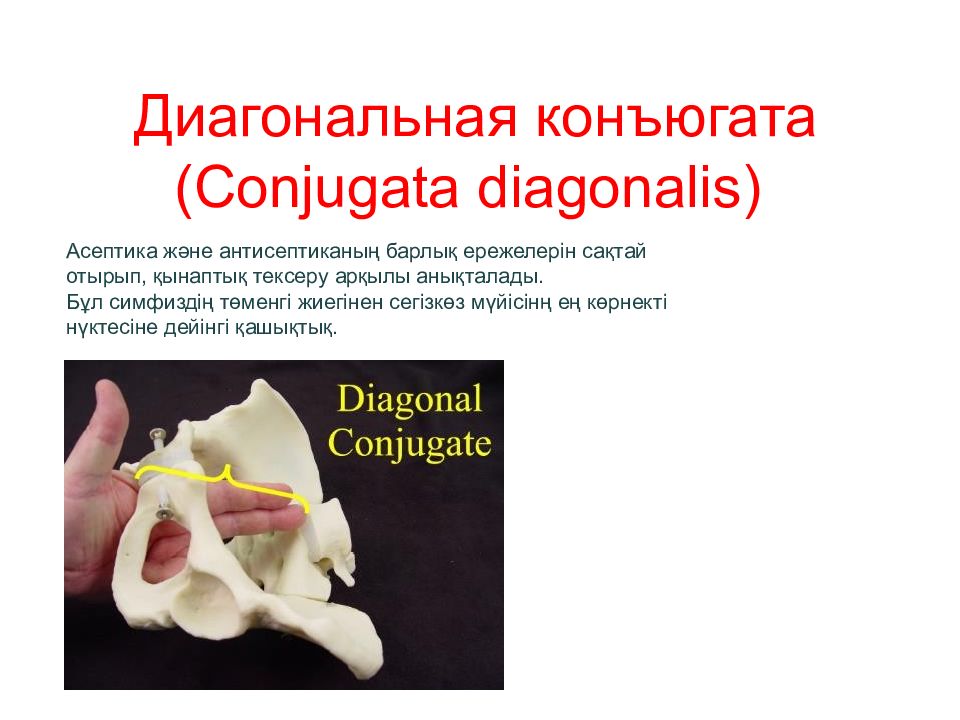 Диагональная конъюгата (Conjugata diagonalis)

Асептика және антисептиканың барлық ережелерін сақтай отырып, қынаптық тексеру арқылы анықталады.
Бұл симфиздің төменгі жиегінен сегізкөз мүйісінң ең көрнекті нүктесіне дейінгі қашықтық.

Diagonal Conjugate